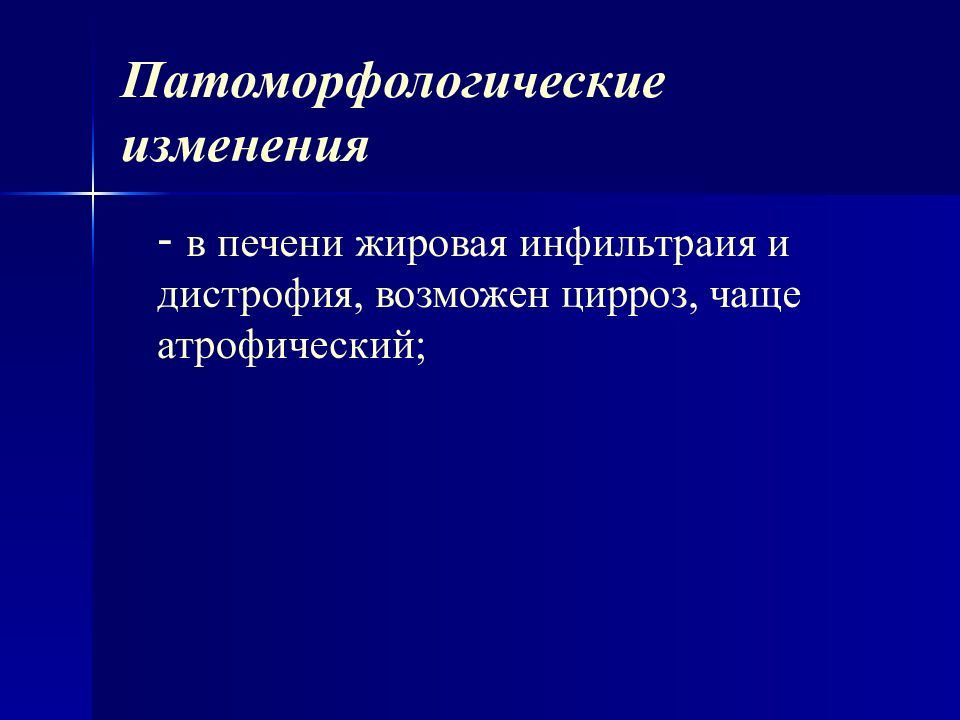 Патоморфологические изменения

- в печени жировая инфильтраия и дистрофия, возможен цирроз, чаще атрофический;